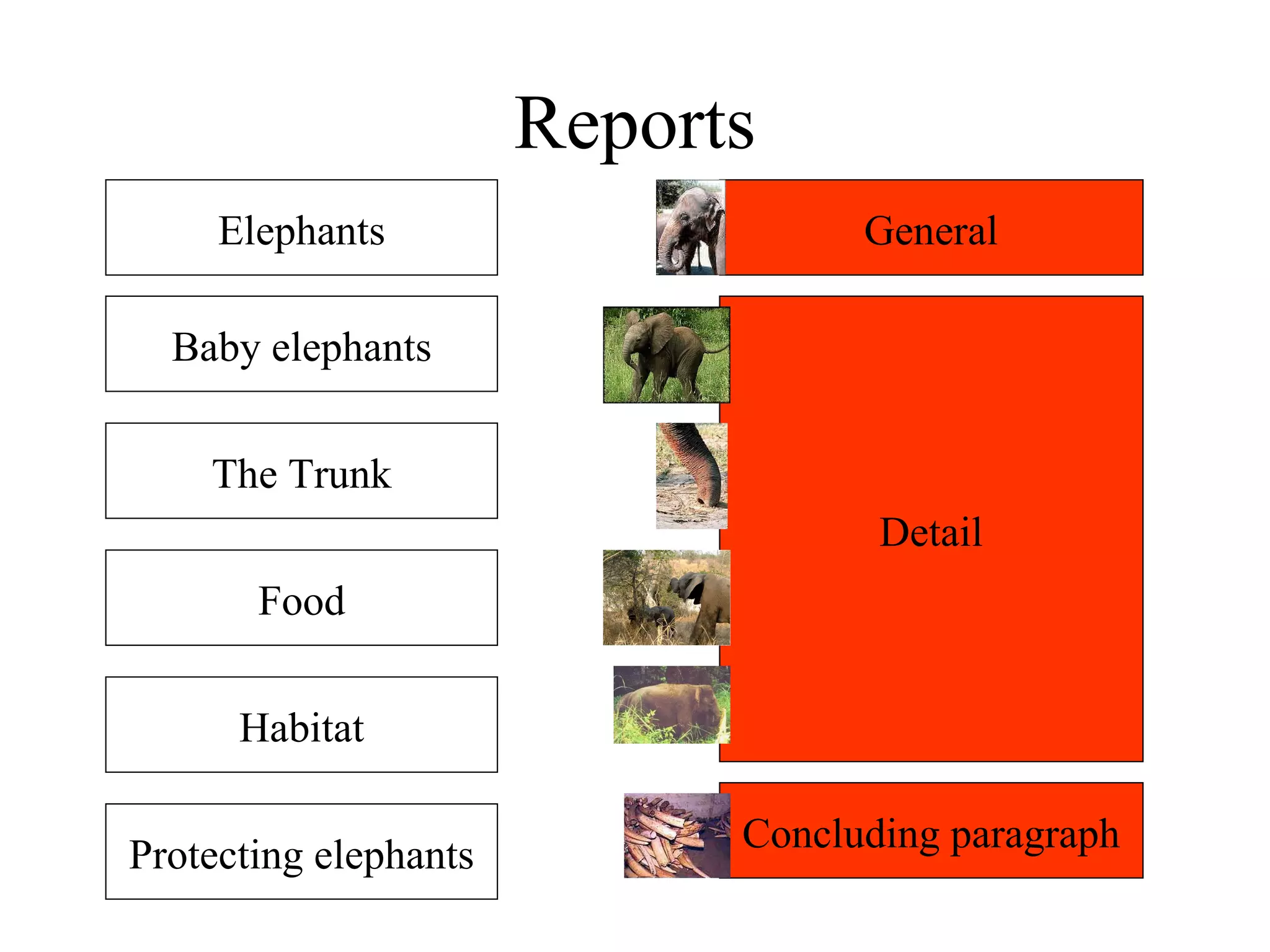 Reports

Elephants

Baby elephants

The Trunk

Food

Habitat

Protecting elephants

General

Detail

Concluding paragraph